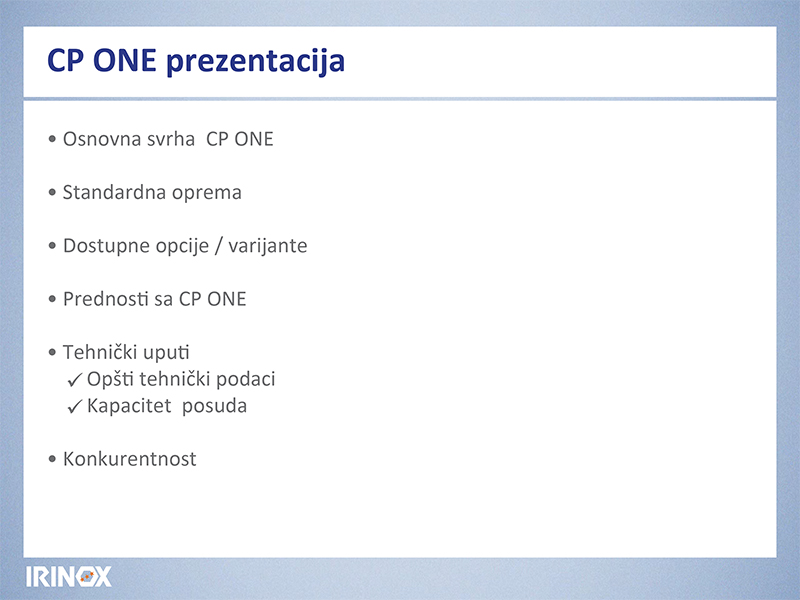 CP ONE prezentacija

• Osnovna svrha CP ONE

• Standardna oprema

• Dostupne opcije / varijante

• Prednosti sa CP ONE

• Tehnički uputi
✓ Opšti tehnički podaci
✓ Kapacitet posuda

• Konkurentnost

IRINOX